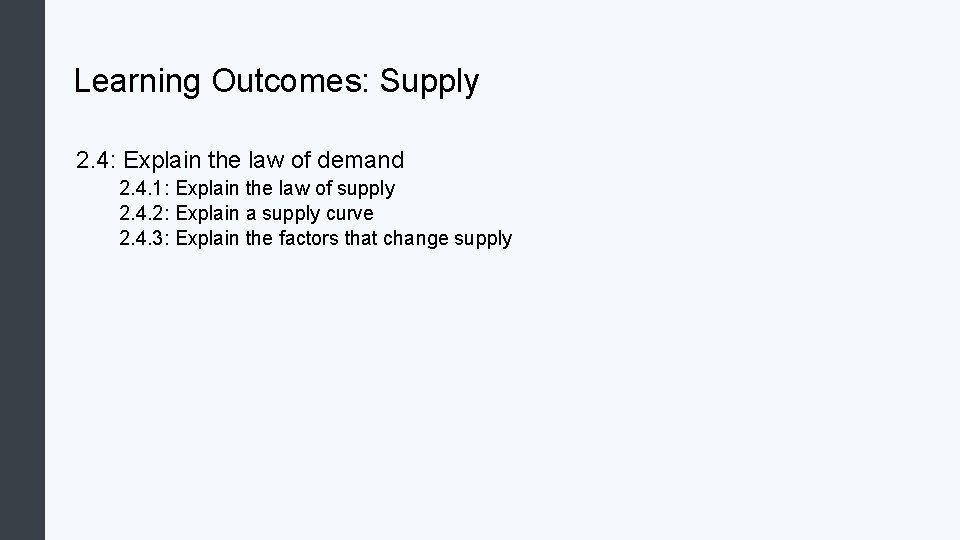 Learning Outcomes: Supply

2.4: Explain the law of demand
2.4.1: Explain the law of supply
2.4.2: Explain a supply curve
2.4.3: Explain the factors that change supply